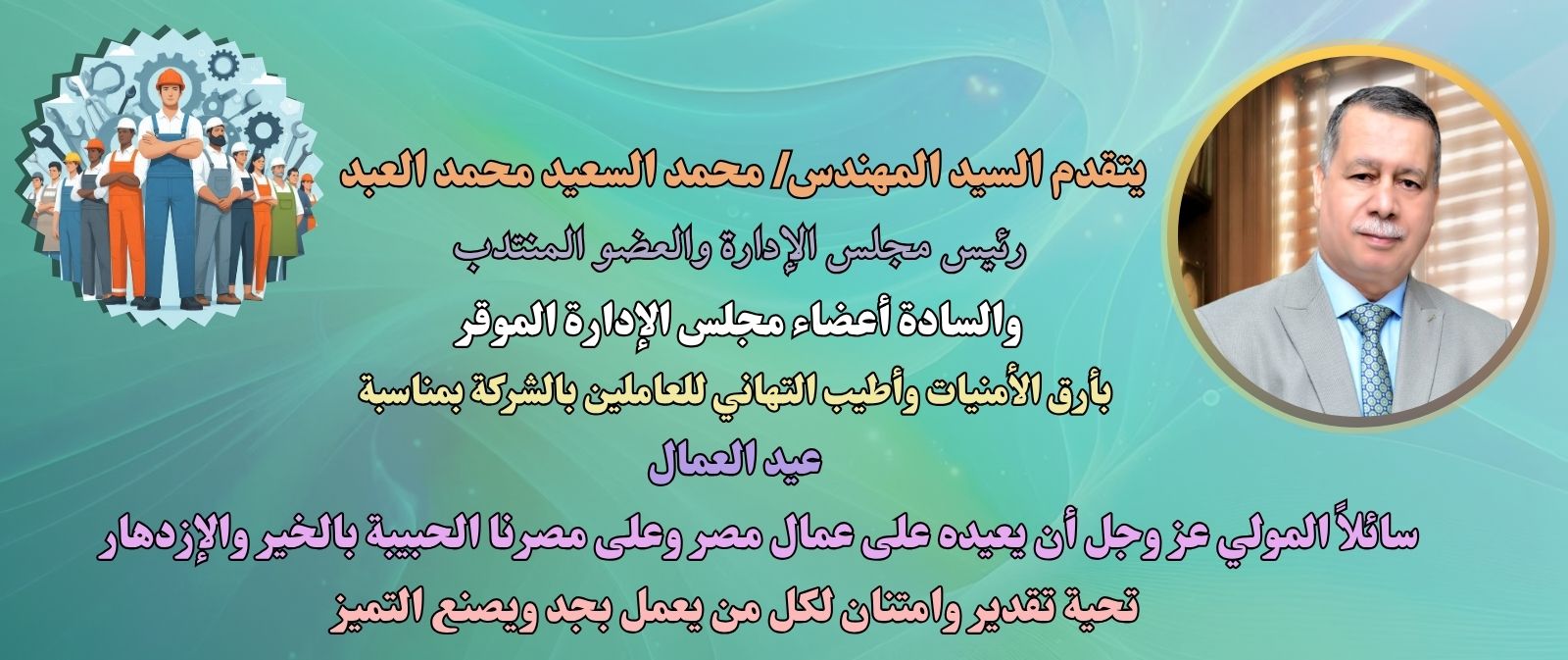 يتقدم السيد المهندس/ محمد السعيد محمد العبد

رئيس مجلس الإدارة والعضو المنتدب

والسادة أعضاء مجلس الإدارة الموقر

بأرق الأمنيات وأطيب التهاني للعاملين بالشركة بمناسبة

عيد العمال

سائلاً المولي عز وجل أن يعيده على عمال مصر وعلى مصرنا الحبيبة بالخير والإزدهار

تحية تقدير وامتنان لكل من يعمل بجد ويصنع التميز